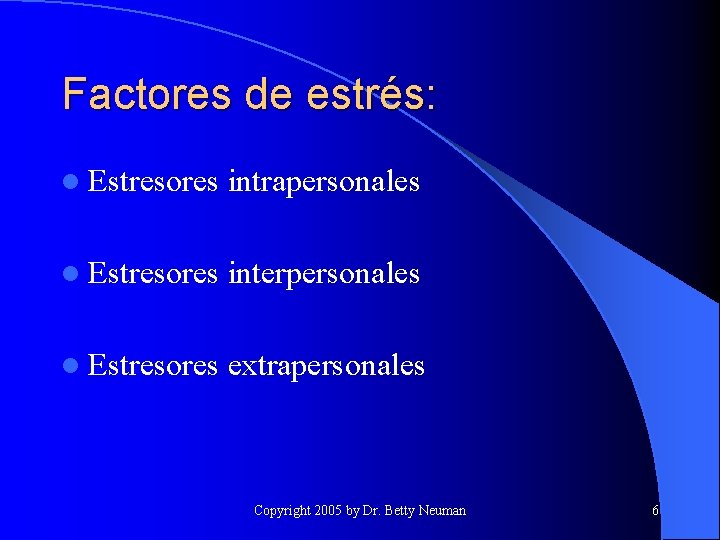 Factores de estrés:

- Estresores intrapersonales
- Estresores interpersonales
- Estresores extrapersonales

Copyright 2005 by Dr. Betty Neuman

6